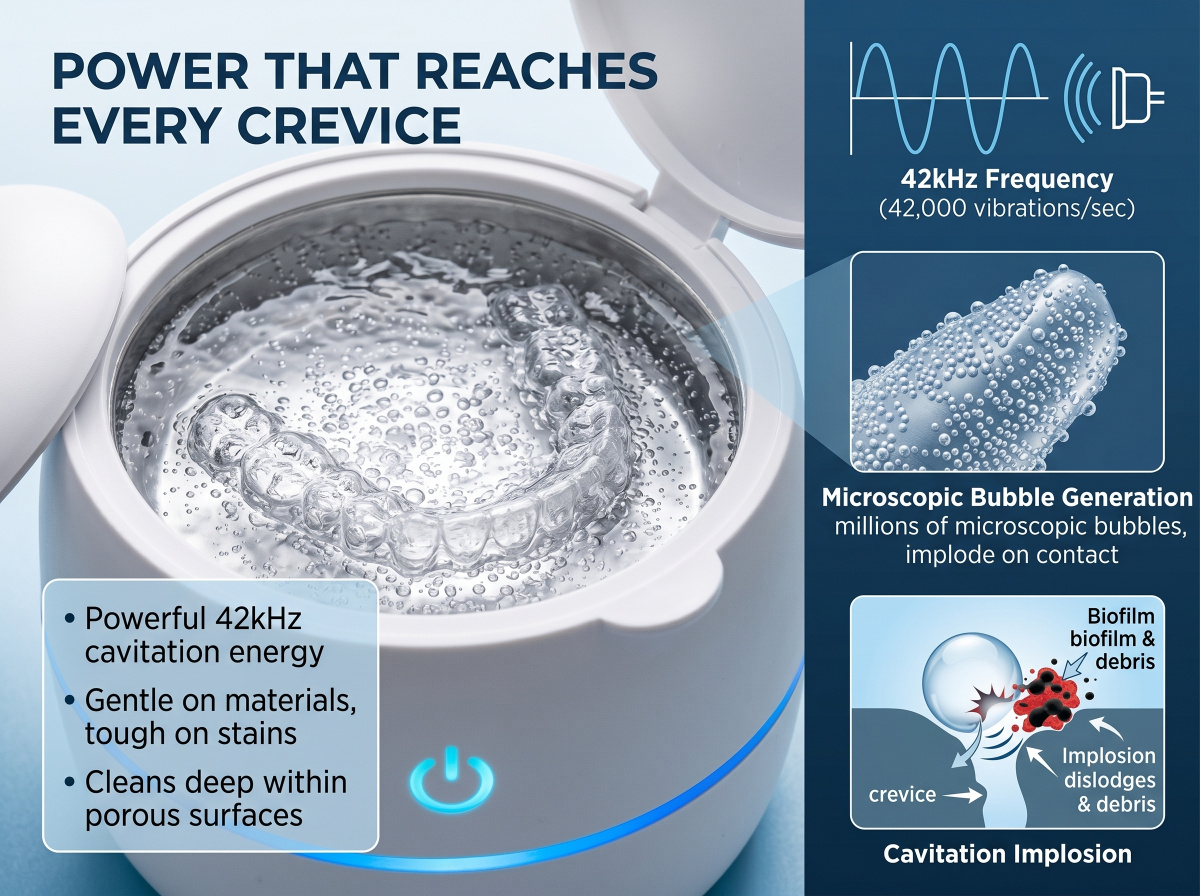 POWER THAT REACHES EVERY CREVICE

• Powerful 42kHz cavitation energy
• Gentle on materials, tough on stains
• Cleans deep within porous surfaces

42kHz Frequency
(42,000 vibrations/sec)

Microscopic Bubble Generation
millions of microscopic bubbles, implode on contact

Biofilm
biofilm & debris

Implosion dislodges & debris

crevice

Cavitation Implosion